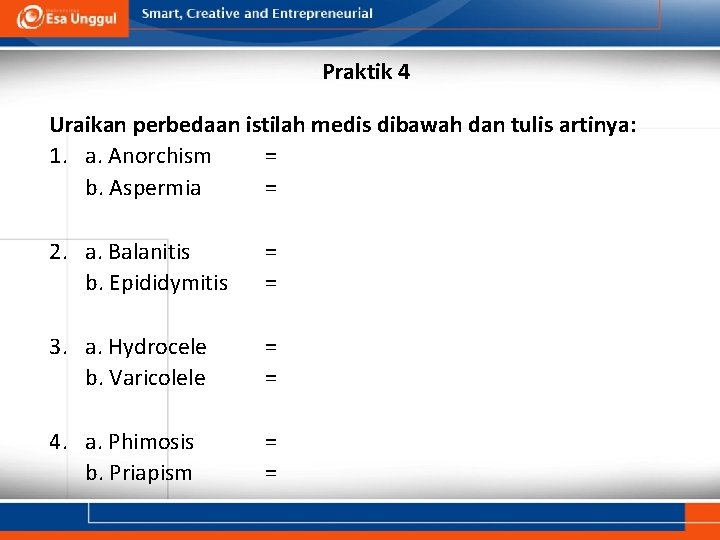 Esa Unggul
Smart, Creative and Entrepreneurial

Praktik 4

Uraikan perbedaan istilah medis dibawah dan tulis artinya:
1. a. Anorchism =
b. Aspermia =

2. a. Balanitis =
b. Epididymitis =

3. a. Hydrocele =
b. Varicolele =

4. a. Phimosis =
b. Priapism =